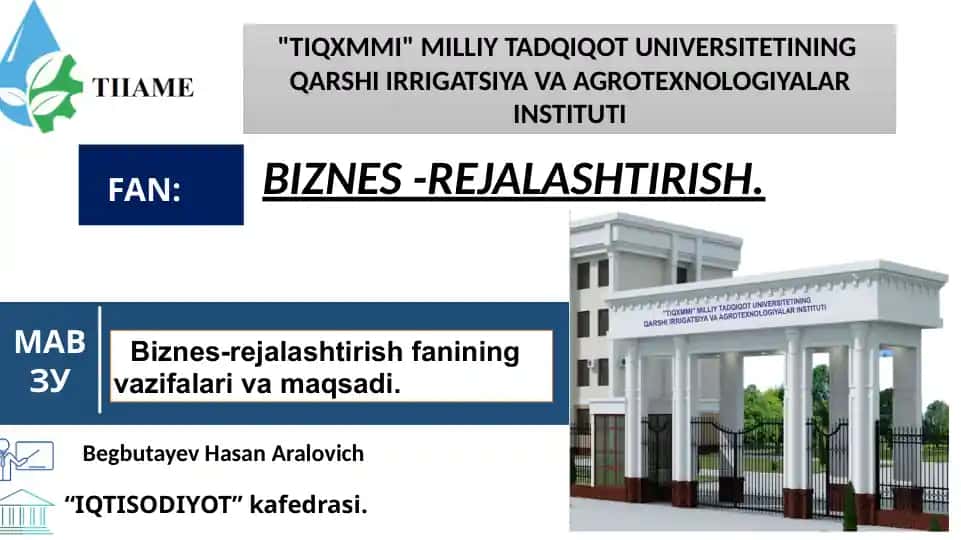 TIIAME

"TIQXMMI" MILLIY TADQIQOT UNIVERSITETINING QARSHI IRRIGATSIYA VA AGROTEXNOLOGIYALAR INSTITUTI

FAN:

BIZNES -REJALASHTIRISH.

"TIQXMMI" MILLIY TADQIQOT UNIVERSITETINING QARSHI IRRIGATSIYA VA AGROTEXNOLOGIYALAR INSTITUTI

МАВ ЗУ

Biznes-rejalashtirish fanining vazifalari va maqsadi.

Begbutayev Hasan Aralovich

“IQTISODIYOT” kafedrasi.